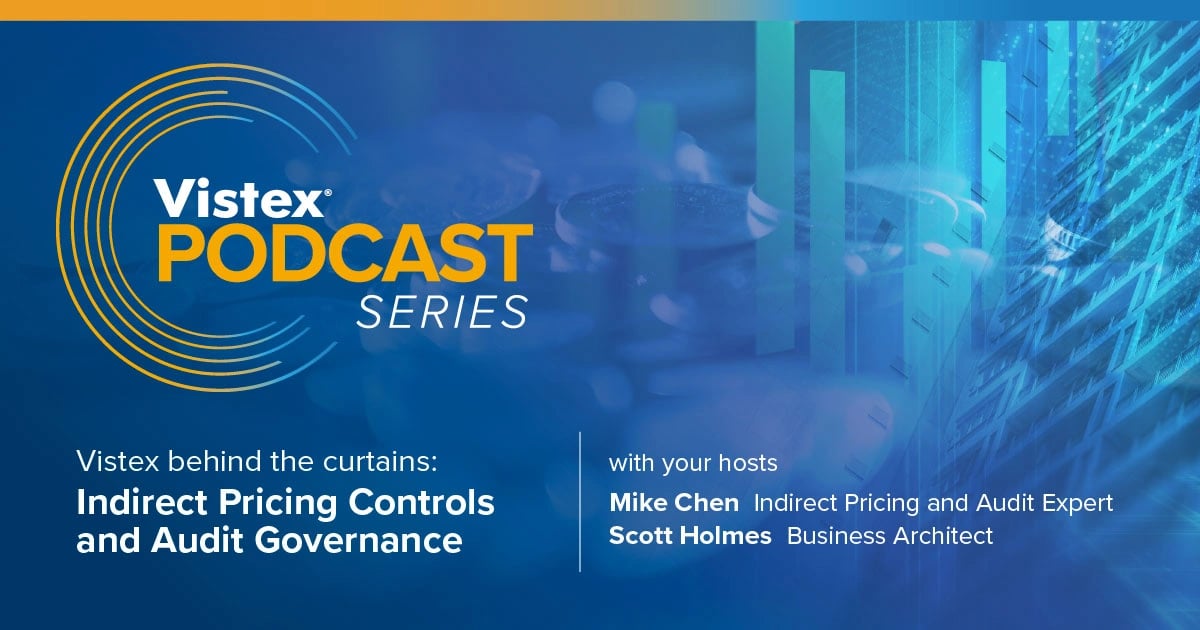 Vistex®
PODCAST
SERIES

Vistex behind the curtains:
Indirect Pricing Controls and Audit Governance

with your hosts
Mike Chen Indirect Pricing and Audit Expert
Scott Holmes Business Architect